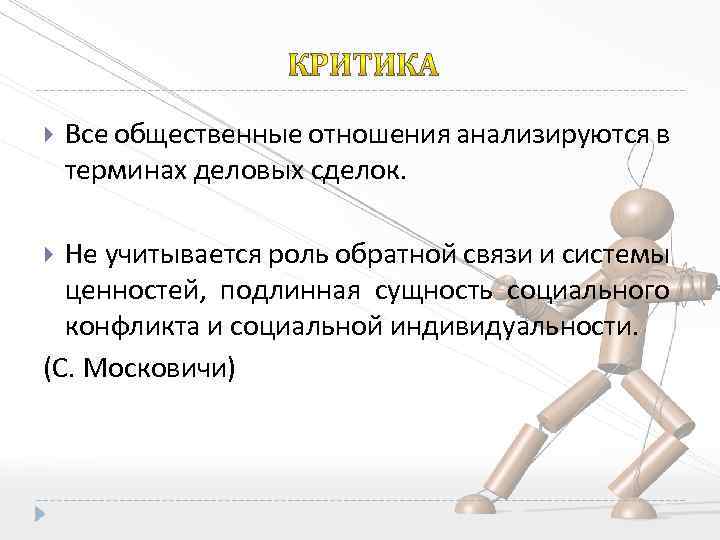 КРИТИКА

Все общественные отношения анализируются в терминах деловых сделок.

Не учитывается роль обратной связи и системы ценностей, подлинная сущность социального конфликта и социальной индивидуальности.

(С. Московичи)